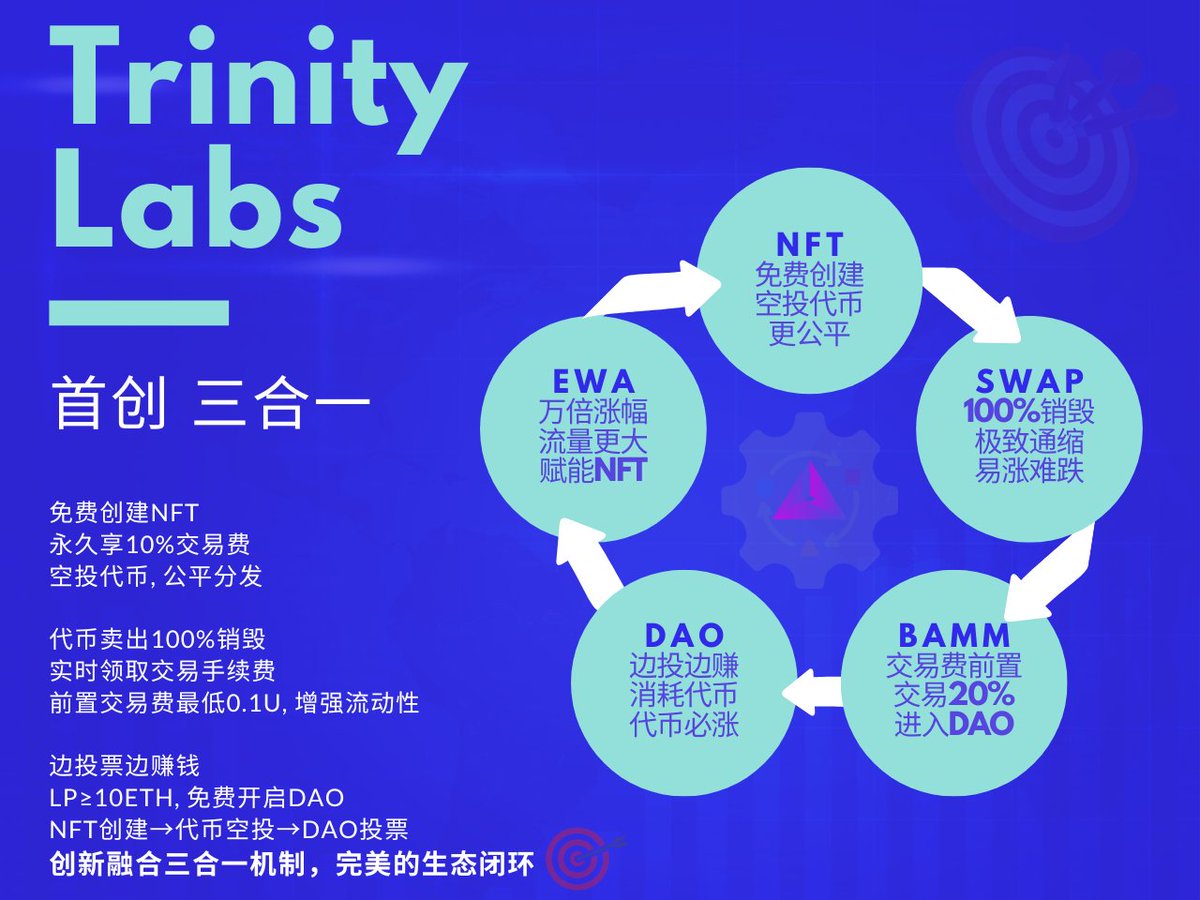 Trinity Labs

首创 三合一

免费创建NFT
永久享10%交易费
空投代币, 公平分发

代币卖出100%销毁
实时领取交易手续费
前置交易费最低0.1U, 增强流动性

边投票边赚钱
LP≥10ETH, 免费开启DAO
NFT创建→代币空投→DAO投票
创新融合三合一机制，完美的生态闭环

NFT
免费创建
空投代币
更公平

SWAP
100%销毁
极致通缩
易涨难跌

BAMM
交易费前置
交易20%
进入DAO

DAO
边投边赚
消耗代币
代币必涨

EWA
万倍涨幅
流量更大
赋能NFT